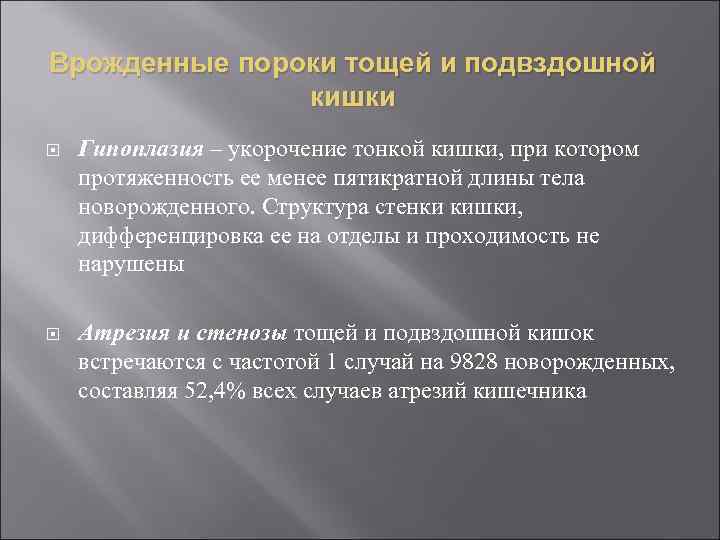 Врожденные пороки тощей и подвздошной кишки

Гипоплазия – укорочение тонкой кишки, при котором протяженность ее менее пятикратной длины тела новорожденного. Структура стенки кишки, дифференцировка ее на отделы и проходимость не нарушены

Атрезия и стенозы тощей и подвздошной кишок встречаются с частотой 1 случай на 9828 новорожденных, составляя 52,4% всех случаев атрезий кишечника